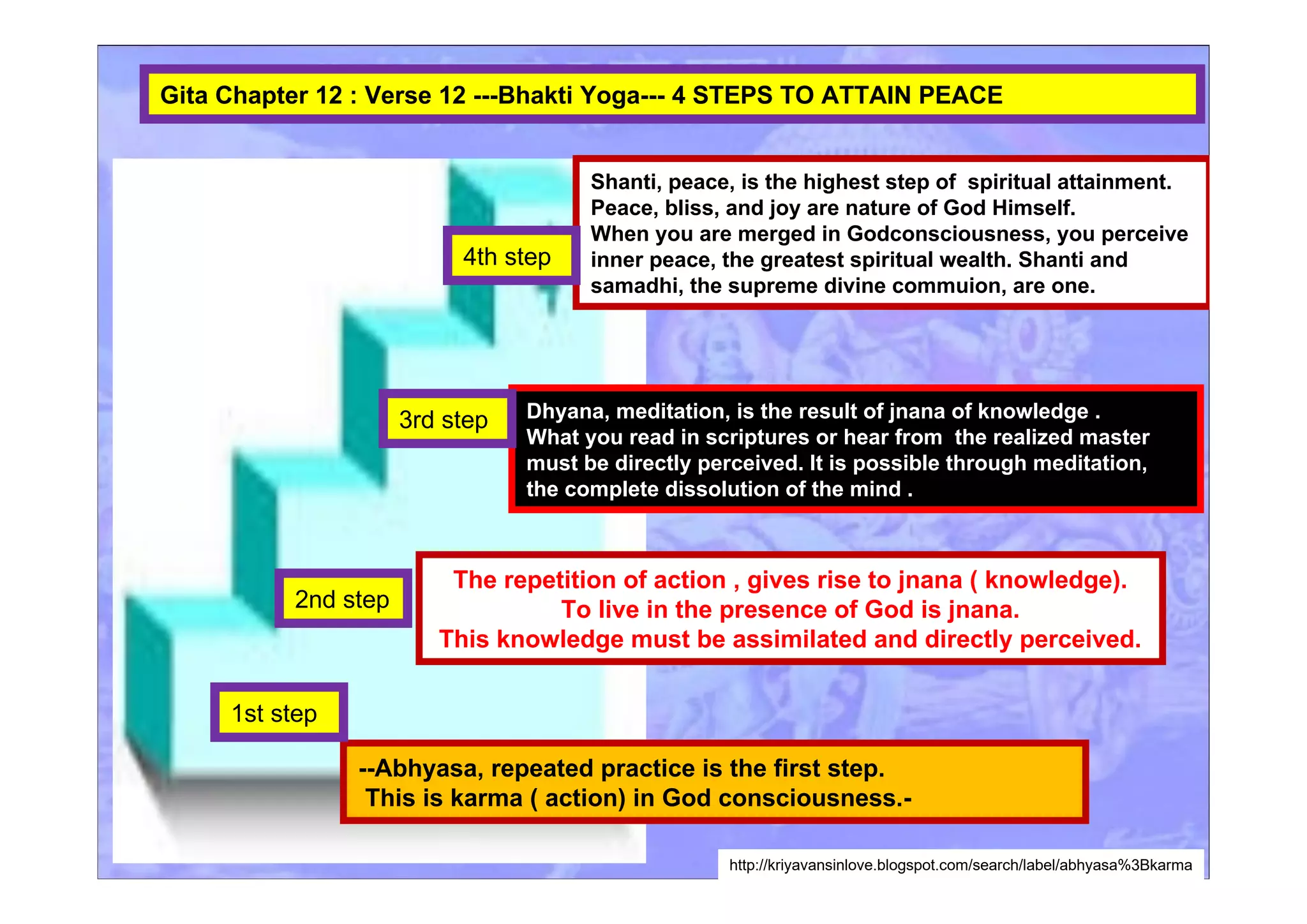 Gita Chapter 12 : Verse 12 ---Bhakti Yoga--- 4 STEPS TO ATTAIN PEACE

4th step

Shanti, peace, is the highest step of spiritual attainment. Peace, bliss, and joy are nature of God Himself. When you are merged in Godconsciousness, you perceive inner peace, the greatest spiritual wealth. Shanti and samadhi, the supreme divine commuion, are one.

3rd step

Dhyana, meditation, is the result of jnana of knowledge . What you read in scriptures or hear from the realized master must be directly perceived. It is possible through meditation, the complete dissolution of the mind .

2nd step

The repetition of action , gives rise to jnana ( knowledge).
To live in the presence of God is jnana.
This knowledge must be assimilated and directly perceived.

1st step

--Abhyasa, repeated practice is the first step.
This is karma ( action) in God consciousness.-

http://kriyavansinlove.blogspot.com/search/label/abhyasa%3Bkarma